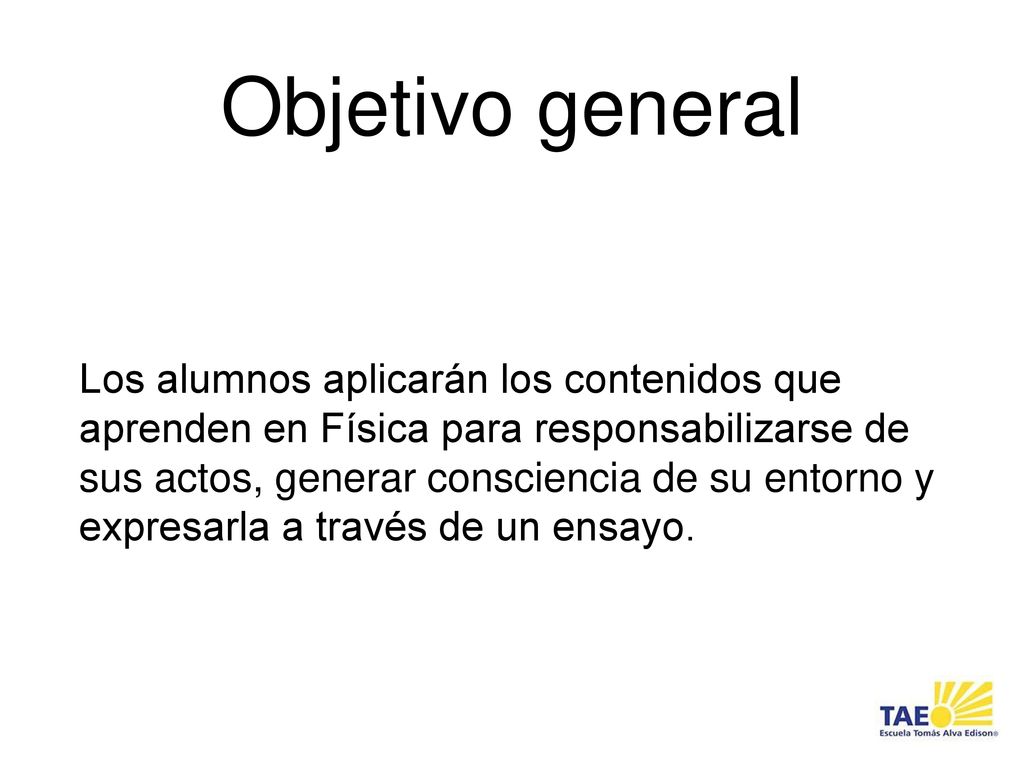 Objetivo general

Los alumnos aplicarán los contenidos que aprenden en Física para responsabilizarse de sus actos, generar consciencia de su entorno y expresarla a través de un ensayo.

TAE
Escuela Tomás Alva Edison®